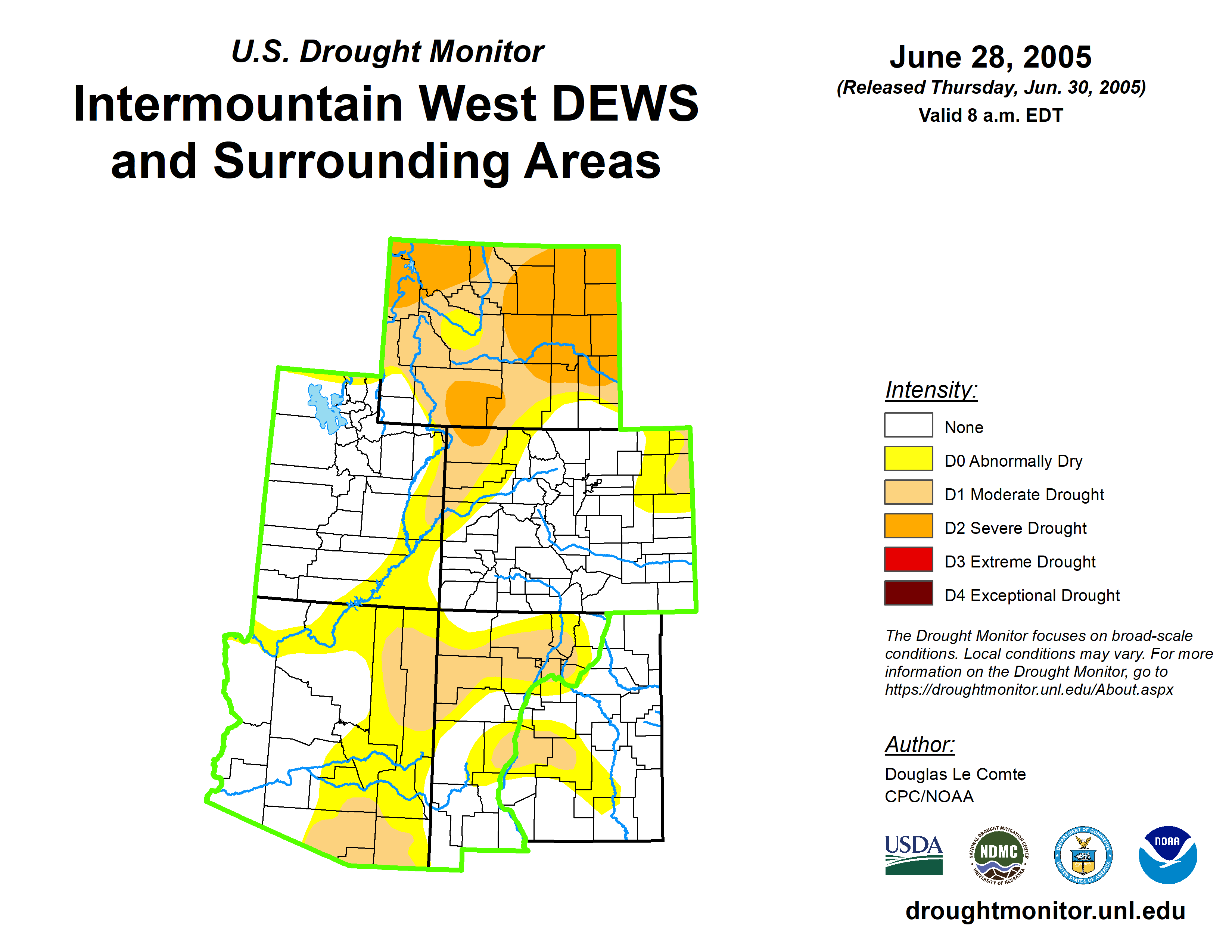 U.S. Drought Monitor

Intermountain West DEWS and Surrounding Areas

June 28, 2005

(Released Thursday, Jun. 30, 2005)

Valid 8 a.m. EDT

Intensity:

None

D0 Abnormally Dry

D1 Moderate Drought

D2 Severe Drought

D3 Extreme Drought

D4 Exceptional Drought

The Drought Monitor focuses on broad-scale conditions. Local conditions may vary. For more information on the Drought Monitor, go to https://droughtmonitor.unl.edu/About.aspx

Author:

Douglas Le Comte
CPC/NOAA

USDA

NATIONAL DROUGHT MITIGATION CENTER NDMC UNIVERSITY OF NEBRASKA

DEPARTMENT OF COMMERCE UNITED STATES OF AMERICA

NOAA

droughtmonitor.unl.edu